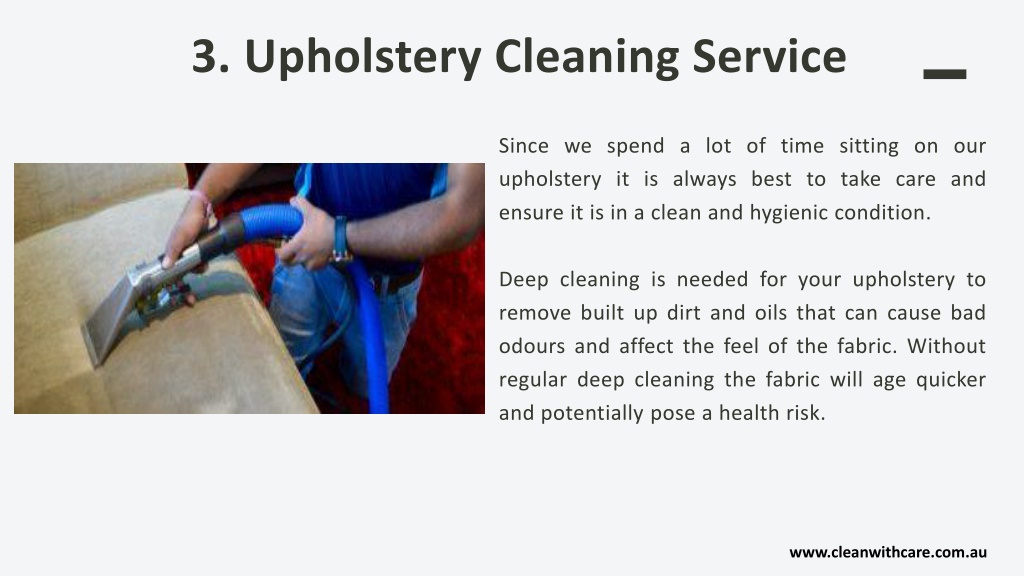 3. Upholstery Cleaning Service

Since we spend a lot of time sitting on our upholstery it is always best to take care and ensure it is in a clean and hygienic condition.

Deep cleaning is needed for your upholstery to remove built up dirt and oils that can cause bad odours and affect the feel of the fabric. Without regular deep cleaning the fabric will age quicker and potentially pose a health risk.

www.cleanwithcare.com.au